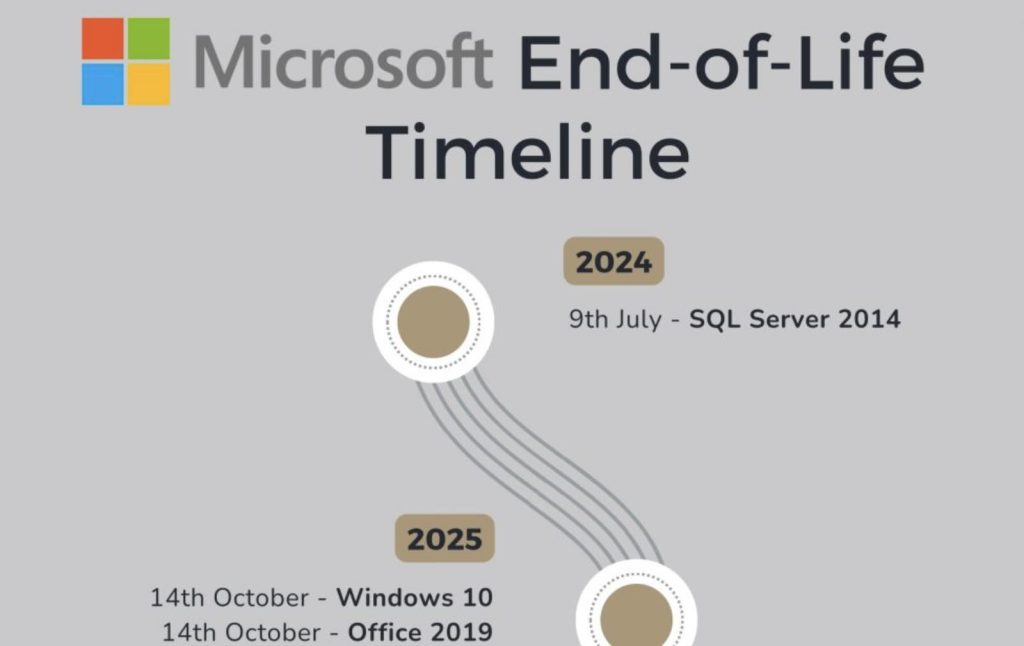 Microsoft End-of-Life Timeline

2024

9th July - SQL Server 2014

2025

14th October - Windows 10
14th October - Office 2019